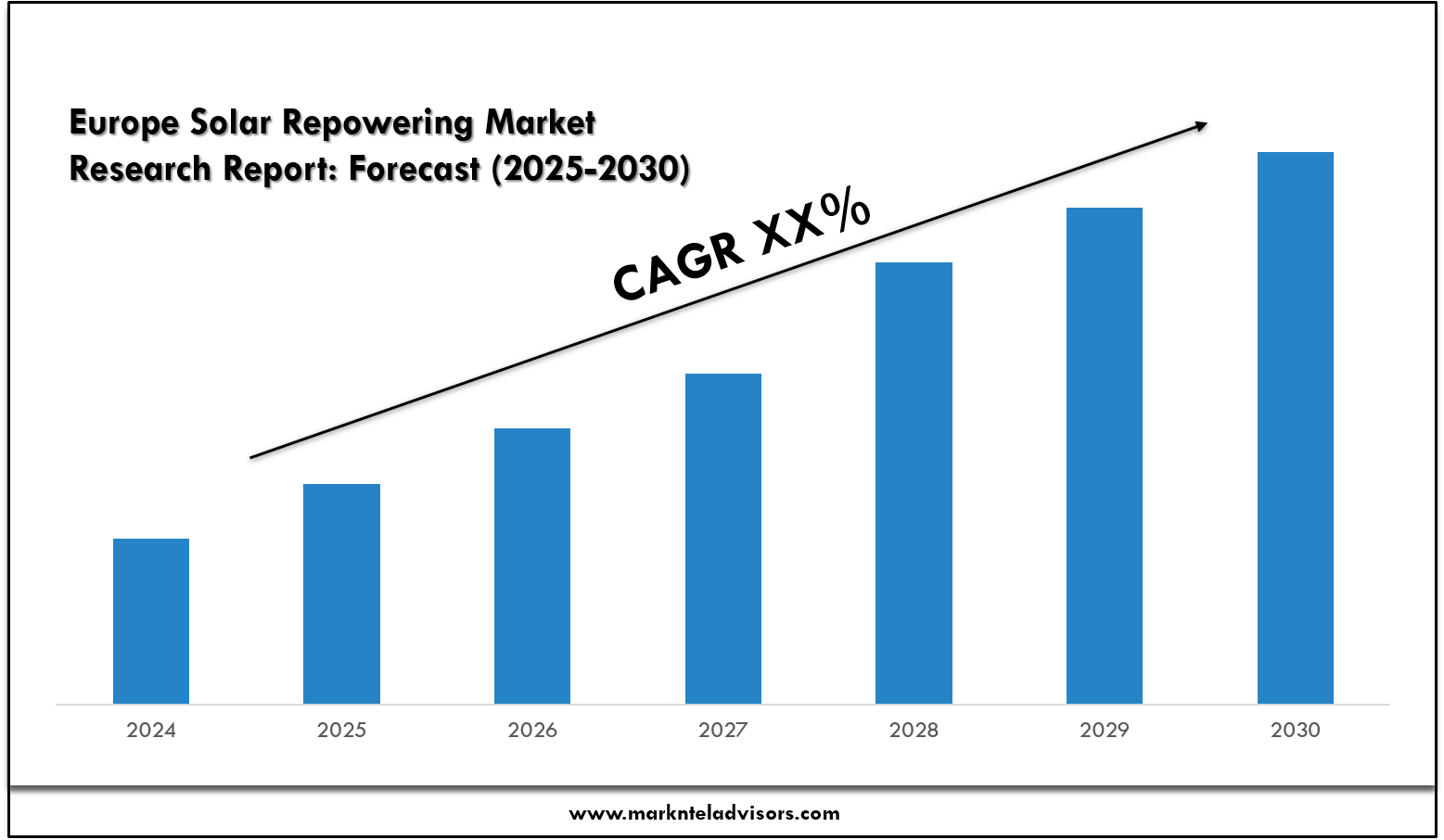 Europe Solar Repowering Market Research Report: Forecast (2025-2030)

CAGR XX%

2024
2025
2026
2027
2028
2029
2030

www.marknteladvisors.com